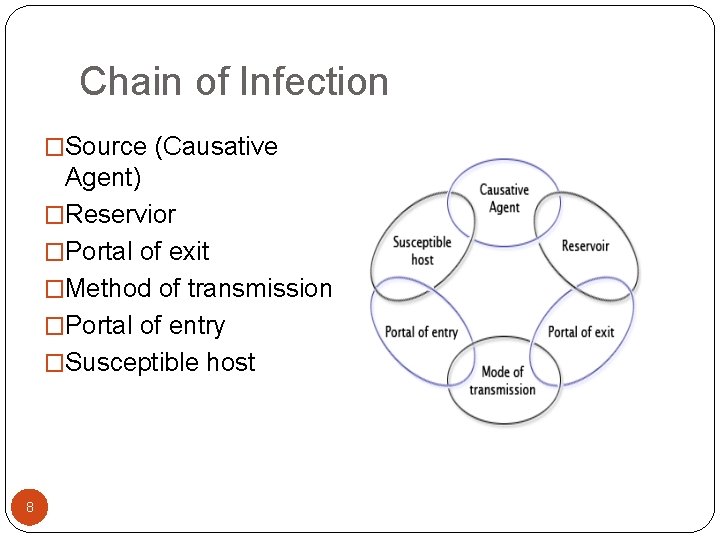 Chain of Infection

□Source (Causative Agent)
□Reservior
□Portal of exit
□Method of transmission
□Portal of entry
□Susceptible host

Causative Agent
Reservoir
Portal of exit
Mode of transmission
Portal of entry
Susceptible host

8